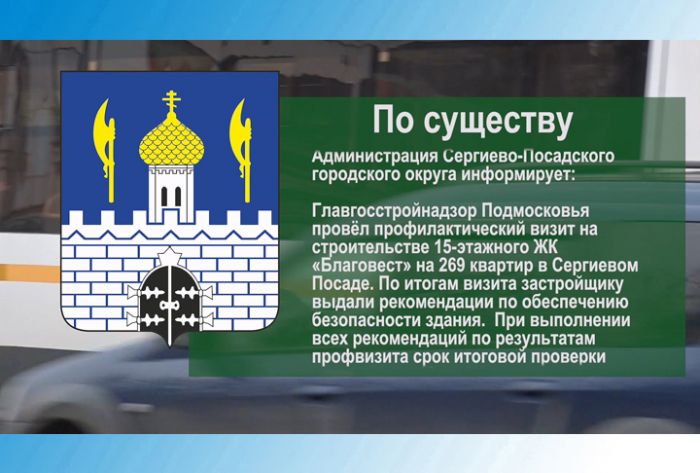 По существу

Администрация Сергиево-Посадского городского округа информирует:

Главгосстройнадзор Подмосковья провёл профилактический визит на строительстве 15-этажного ЖК «Благовест» на 269 квартир в Сергиевом Посаде. По итогам визита застройщику выдали рекомендации по обеспечению безопасности здания. При выполнении всех рекомендаций по результатам профвизита срок итоговой проверки